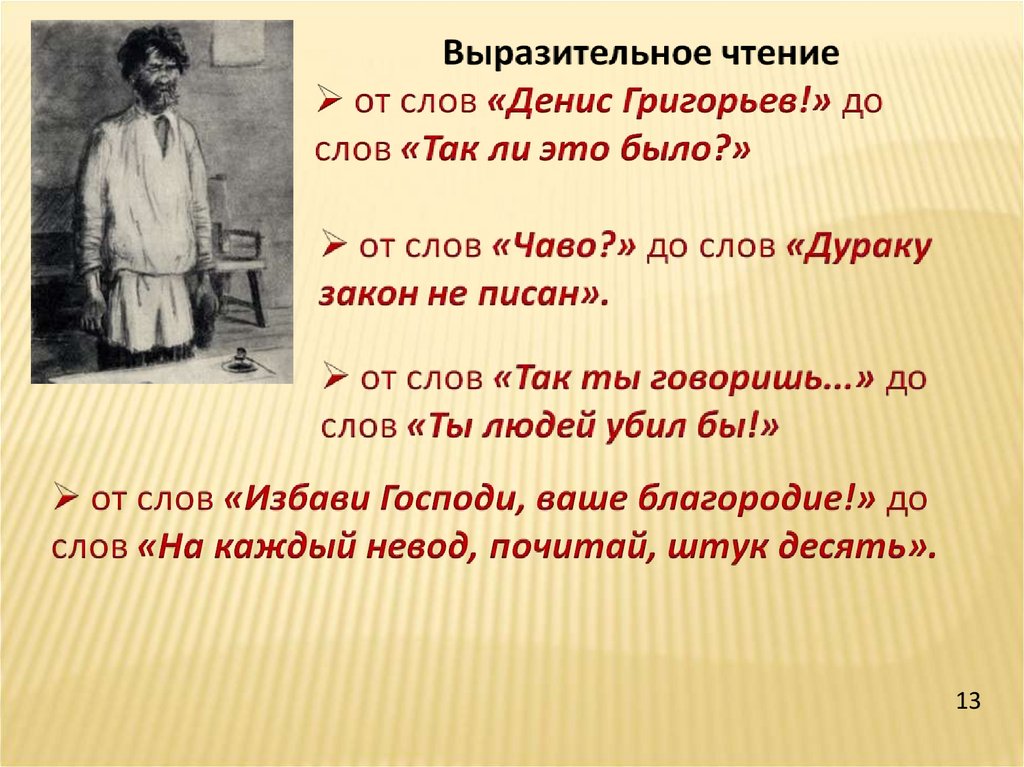 Выразительное чтение

➢ от слов «Денис Григорьев!» до слов «Так ли это было?»

➢ от слов «Чаво?» до слов «Дураку закон не писан».

➢ от слов «Так ты говоришь...» до слов «Ты людей убил бы!»

➢ от слов «Избави Господи, ваше благородие!» до слов «На каждый невод, почитай, штук десять».

13